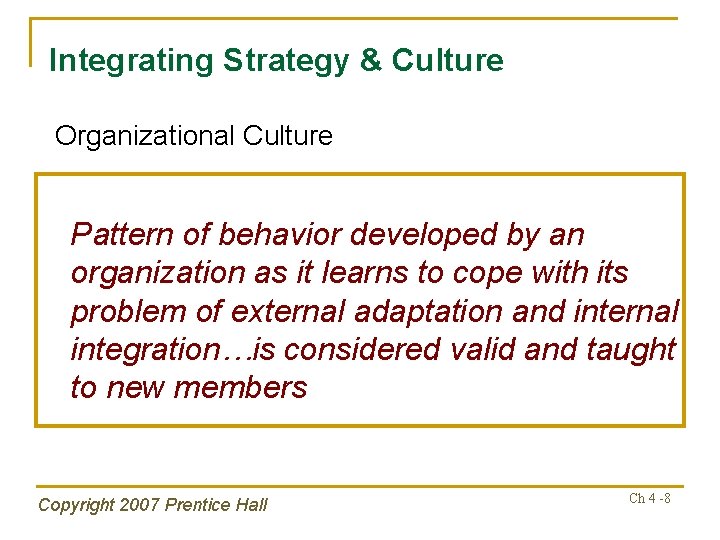 Integrating Strategy & Culture

Organizational Culture

Pattern of behavior developed by an organization as it learns to cope with its problem of external adaptation and internal integration…is considered valid and taught to new members

Copyright 2007 Prentice Hall

Ch 4 -8